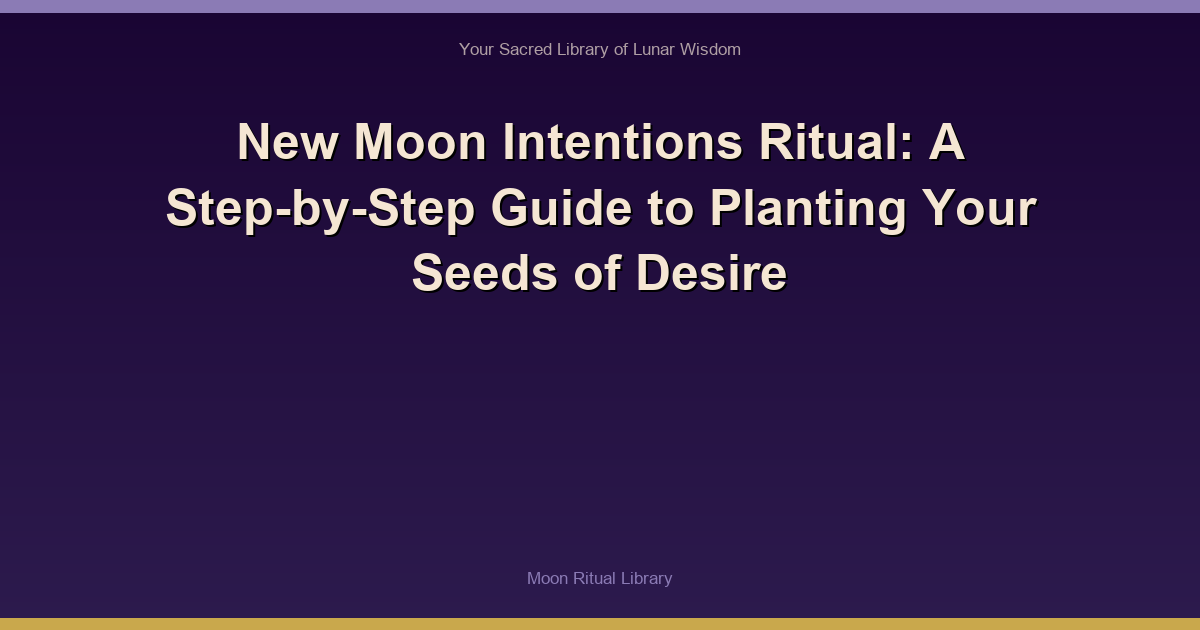 Your Sacred Library of Lunar Wisdom

New Moon Intentions Ritual: A Step-by-Step Guide to Planting Your Seeds of Desire

Moon Ritual Library